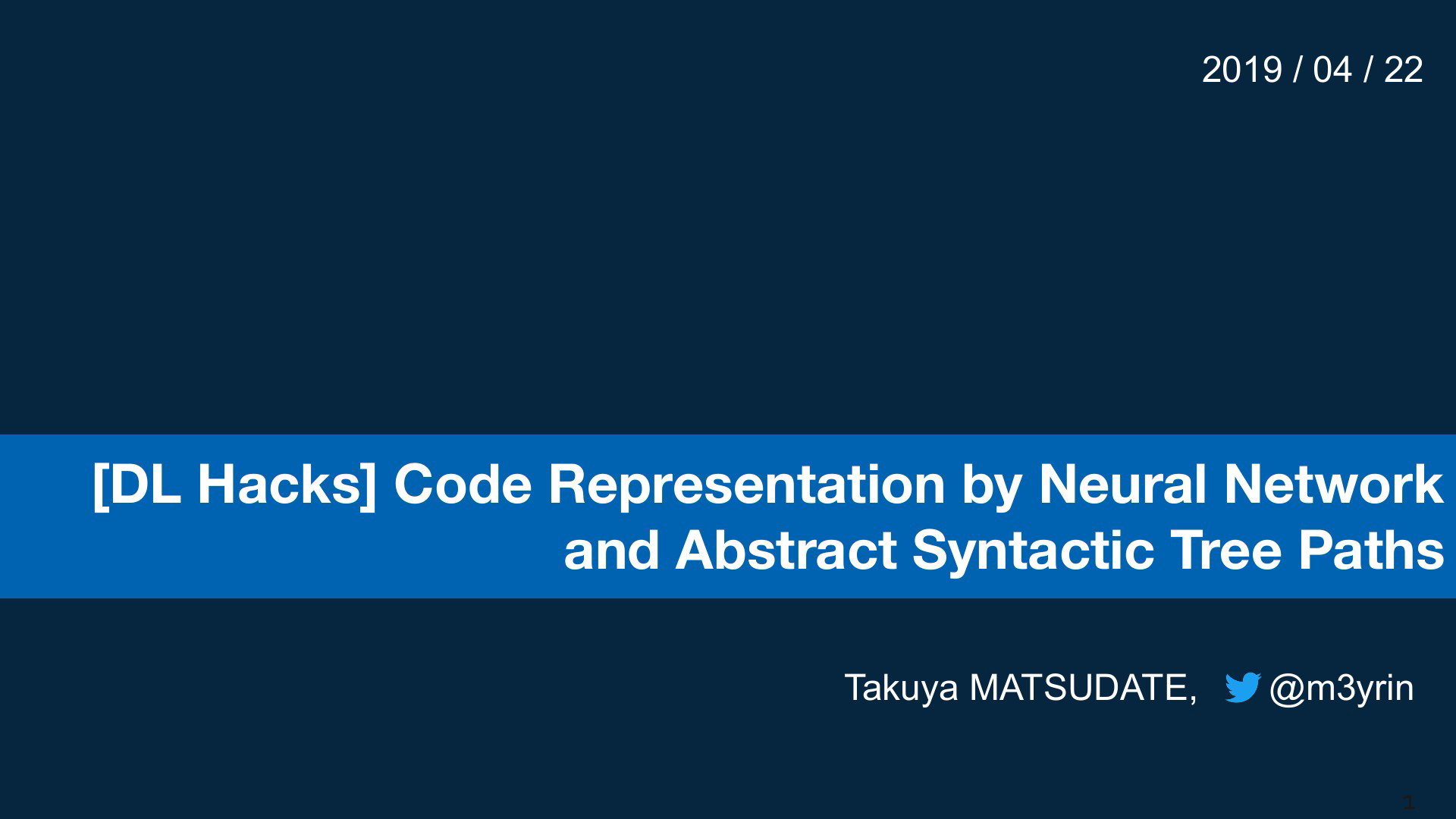 2019 / 04 / 22

[DL Hacks] Code Representation by Neural Network and Abstract Syntactic Tree Paths

Takuya MATSUDATE, @m3yrin

1